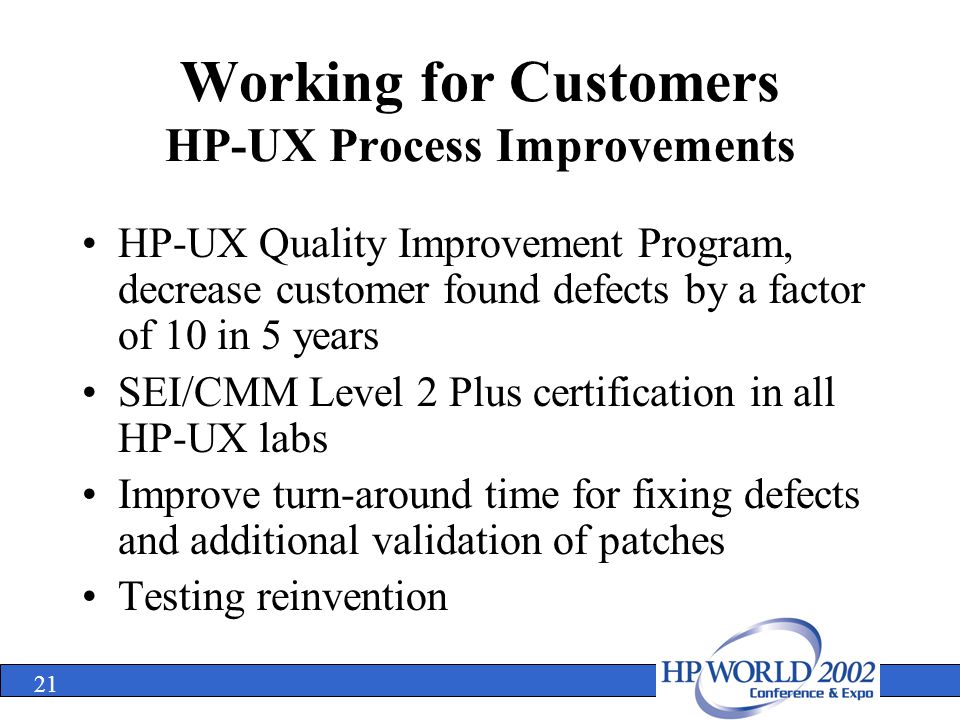 Working for Customers
HP-UX Process Improvements

• HP-UX Quality Improvement Program, decrease customer found defects by a factor of 10 in 5 years
• SEI/CMM Level 2 Plus certification in all HP-UX labs
• Improve turn-around time for fixing defects and additional validation of patches
• Testing reinvention

21

HP WORLD 2002
Conference & Expo